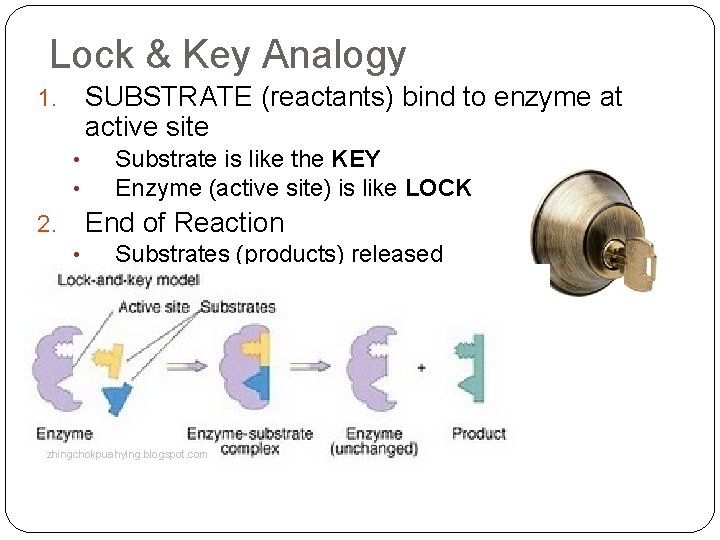 Lock & Key Analogy

1. SUBSTRATE (reactants) bind to enzyme at active site
 • Substrate is like the **KEY**
 • Enzyme (active site) is like **LOCK**
2. End of Reaction
 • Substrates (products) released

Lock-and-key model

Active site Substrates

+

Enzyme

Enzyme-substrate complex

Enzyme (unchanged)

Product

zhingchokpuahying.blogspot.com